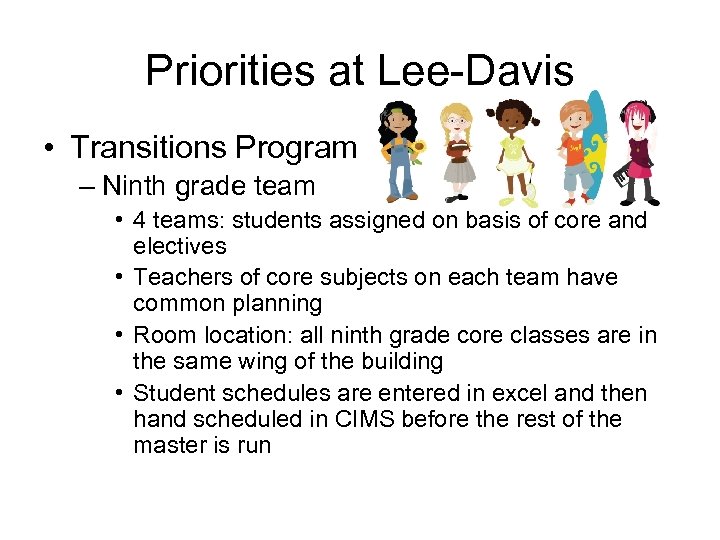 Priorities at Lee-Davis

• Transitions Program
– Ninth grade team
• 4 teams: students assigned on basis of core and electives
• Teachers of core subjects on each team have common planning
• Room location: all ninth grade core classes are in the same wing of the building
• Student schedules are entered in excel and then hand scheduled in CIMS before the rest of the master is run